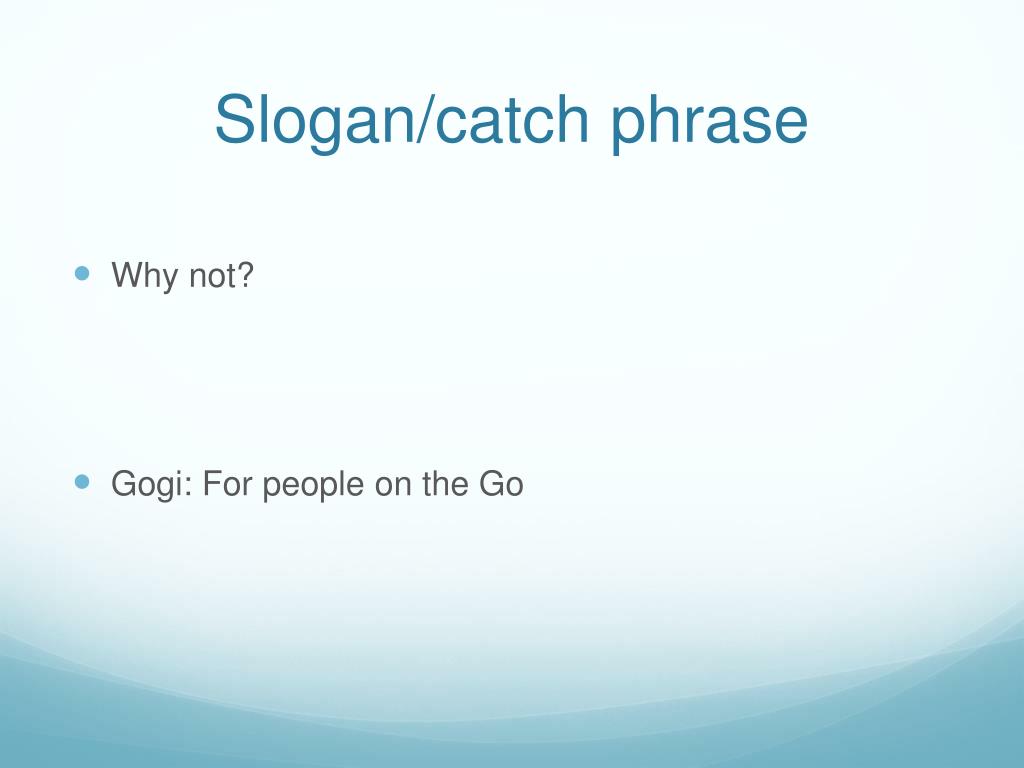 Slogan/catch phrase

- Why not?

- Gogi: For people on the Go